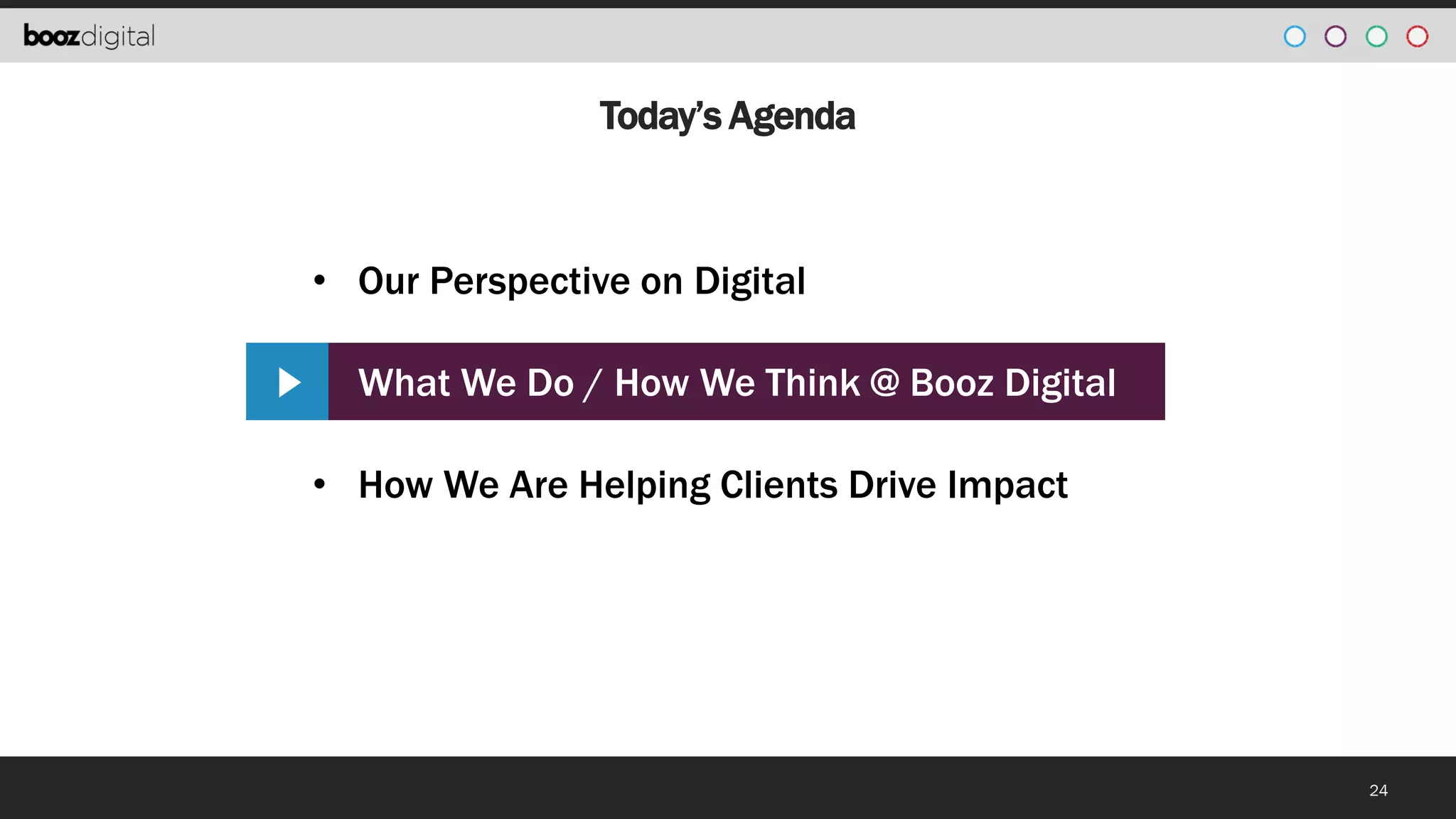 boozdigital

Today's Agenda

• Our Perspective on Digital

What We Do / How We Think @ Booz Digital

• How We Are Helping Clients Drive Impact

24